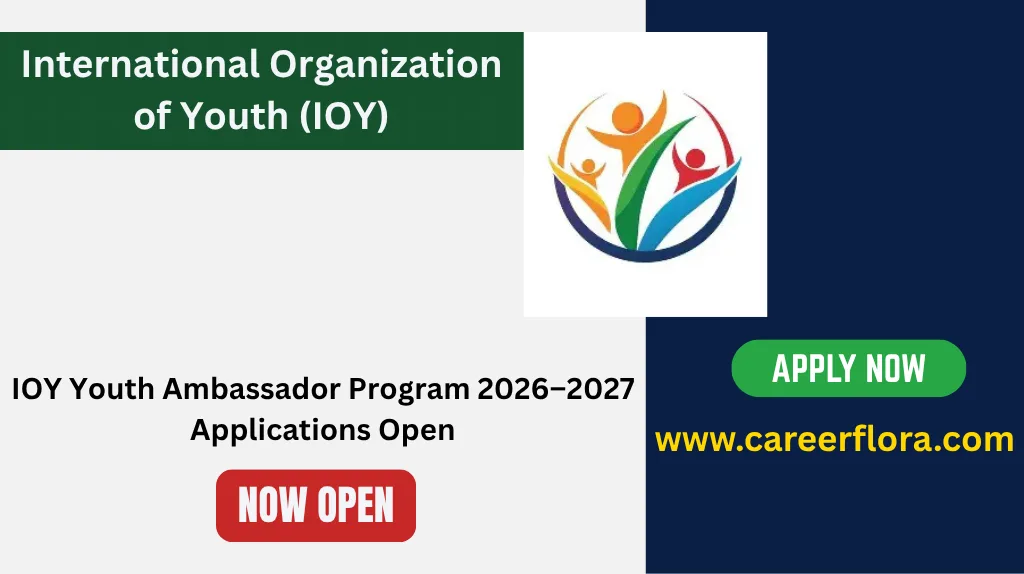 International Organization of Youth (IOY)

IOY Youth Ambassador Program 2026–2027 Applications Open

NOW OPEN

APPLY NOW

www.careerflora.com